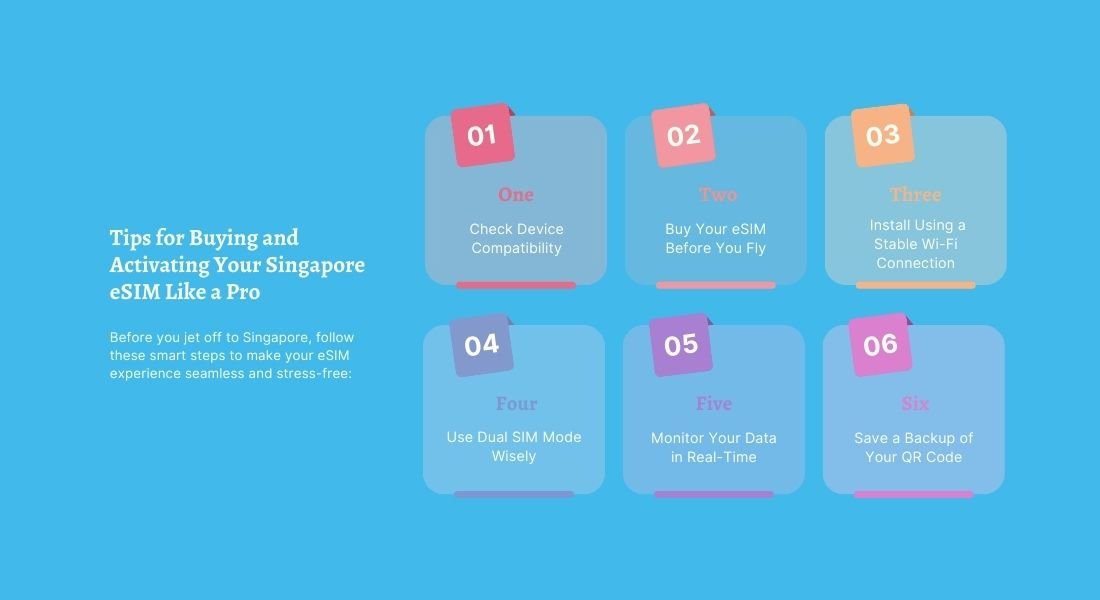 Tips for Buying and Activating Your Singapore eSIM Like a Pro

Before you jet off to Singapore, follow these smart steps to make your eSIM experience seamless and stress-free:

01
One
Check Device Compatibility

02
Two
Buy Your eSIM Before You Fly

03
Three
Install Using a Stable Wi-Fi Connection

04
Four
Use Dual SIM Mode Wisely

05
Five
Monitor Your Data in Real-Time

06
Six
Save a Backup of Your QR Code